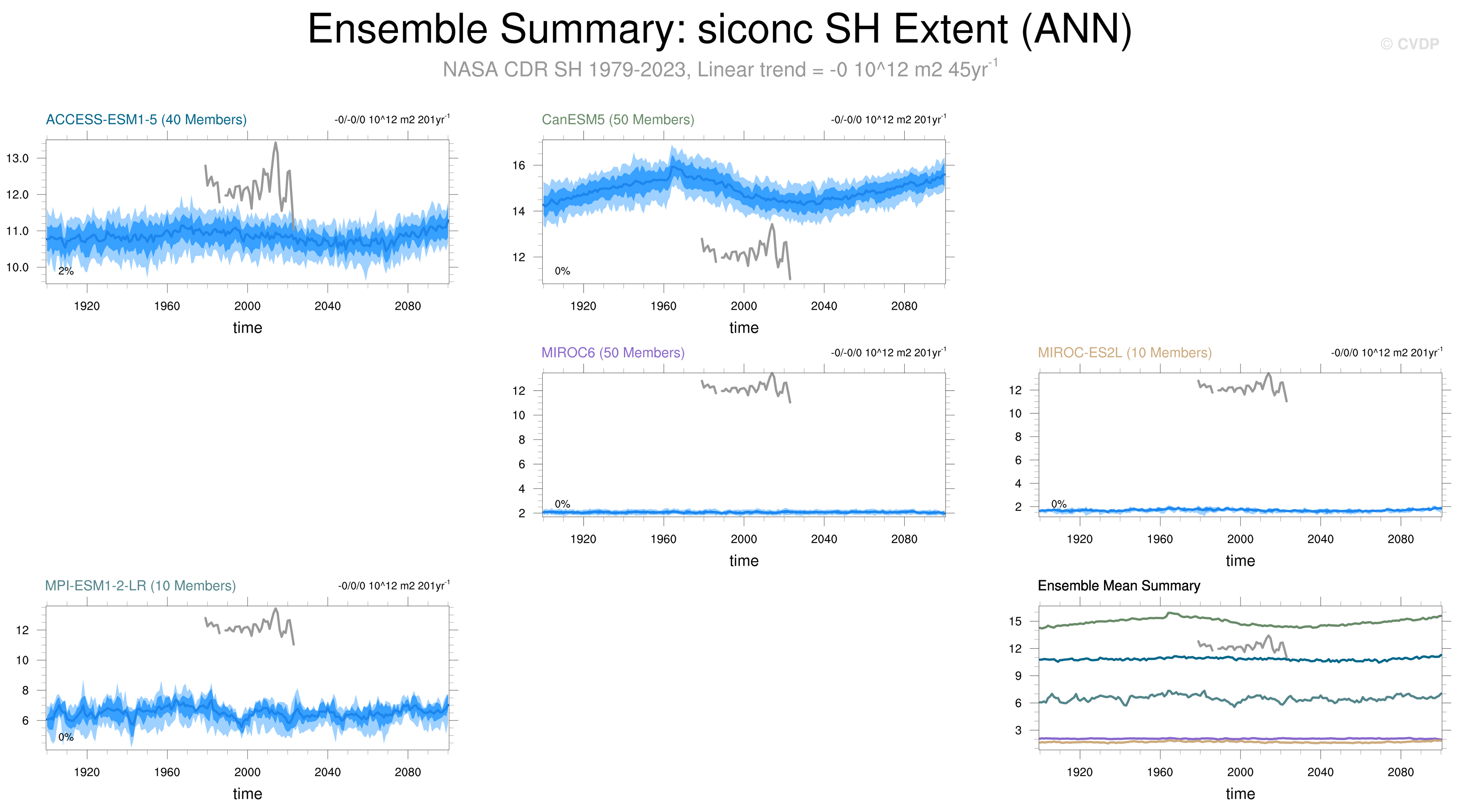 Ensemble Summary: siconc SH Extent (ANN)

© CVDP

NASA CDR SH 1979-2023, Linear trend = -0 10^12 m2 45yr$^{-1}$

ACCESS-ESM1-5 (40 Members)

-0/-0/0 10^12 m2 201yr$^{-1}$

13.0
12.0
11.0
10.0

2%

1920 1960 2000 2040 2080

time

CanESM5 (50 Members)

-0/-0/0 10^12 m2 201yr$^{-1}$

16
14
12

0%

1920 1960 2000 2040 2080

time

MIROC6 (50 Members)

-0/-0/0 10^12 m2 201yr$^{-1}$

12
10
8
6
4
2

0%

1920 1960 2000 2040 2080

time

MIROC-ES2L (10 Members)

-0/0/0 10^12 m2 201yr$^{-1}$

12
10
8
6
4
2

0%

1920 1960 2000 2040 2080

time

MPI-ESM1-2-LR (10 Members)

-0/0/0 10^12 m2 201yr$^{-1}$

12
10
8
6

0%

1920 1960 2000 2040 2080

time

Ensemble Mean Summary

15
12
9
6
3

1920 1960 2000 2040 2080

time